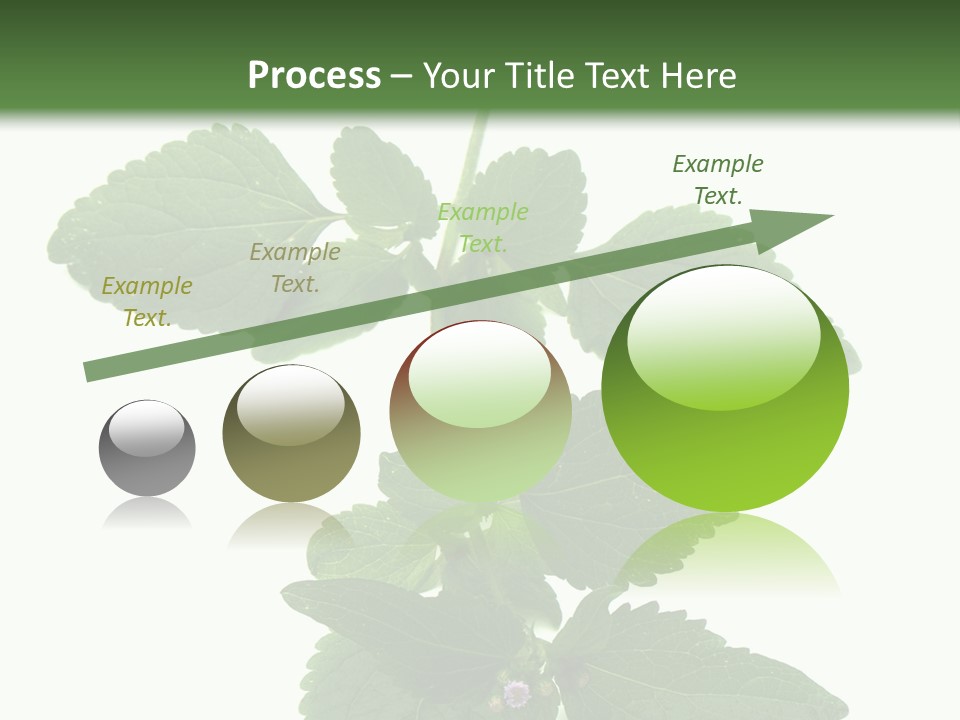 Process – Your Title Text Here

Example Text.

Example Text.

Example Text.

Example Text.